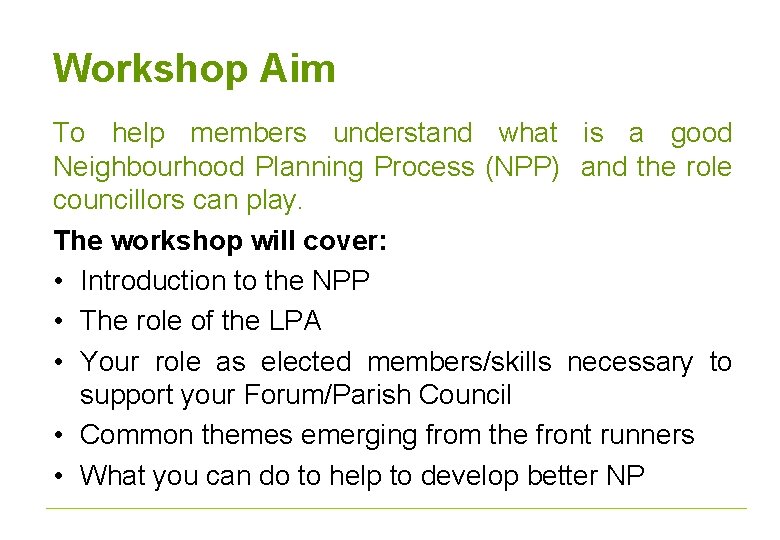 Workshop Aim

To help members understand what is a good Neighbourhood Planning Process (NPP) and the role councillors can play.

The workshop will cover:

• Introduction to the NPP
• The role of the LPA
• Your role as elected members/skills necessary to support your Forum/Parish Council
• Common themes emerging from the front runners
• What you can do to help to develop better NP